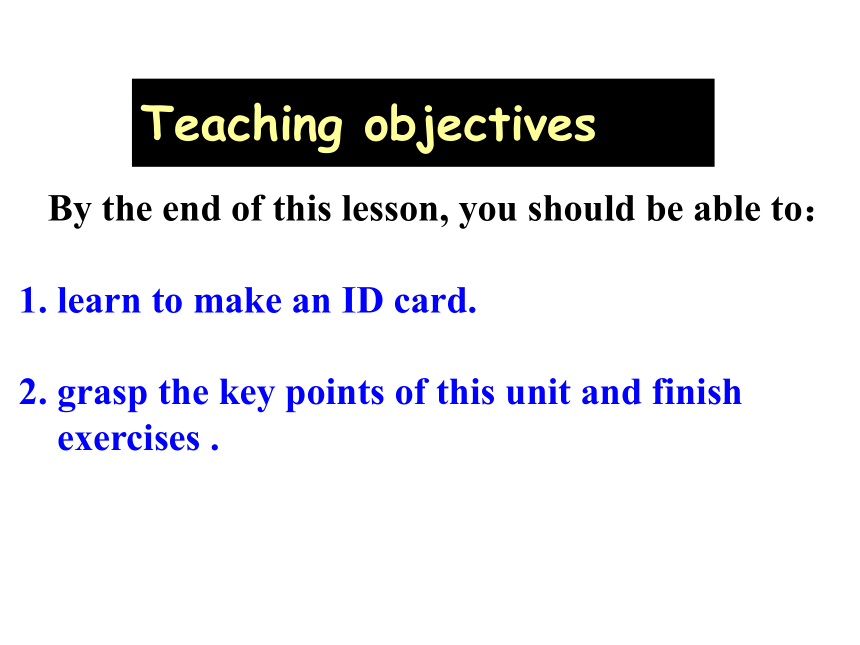 Teaching objectives

By the end of this lesson, you should be able to：

1. learn to make an ID card.

2. grasp the key points of this unit and finish exercises .